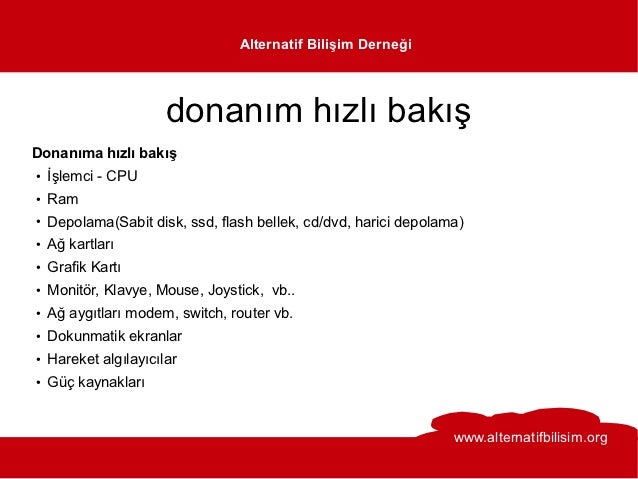 Alternatif Bilişim Derneği

donanım hızlı bakış

Donanıma hızlı bakış
• İşlemci - CPU
• Ram
• Depolama(Sabit disk, ssd, flash bellek, cd/dvd, harici depolama)
• Ağ kartları
• Grafik Kartı
• Monitör, Klavye, Mouse, Joystick, vb..
• Ağ aygıtları modem, switch, router vb.
• Dokunmatik ekranlar
• Hareket algılayıcılar
• Güç kaynakları

www.alternatifbilisim.org